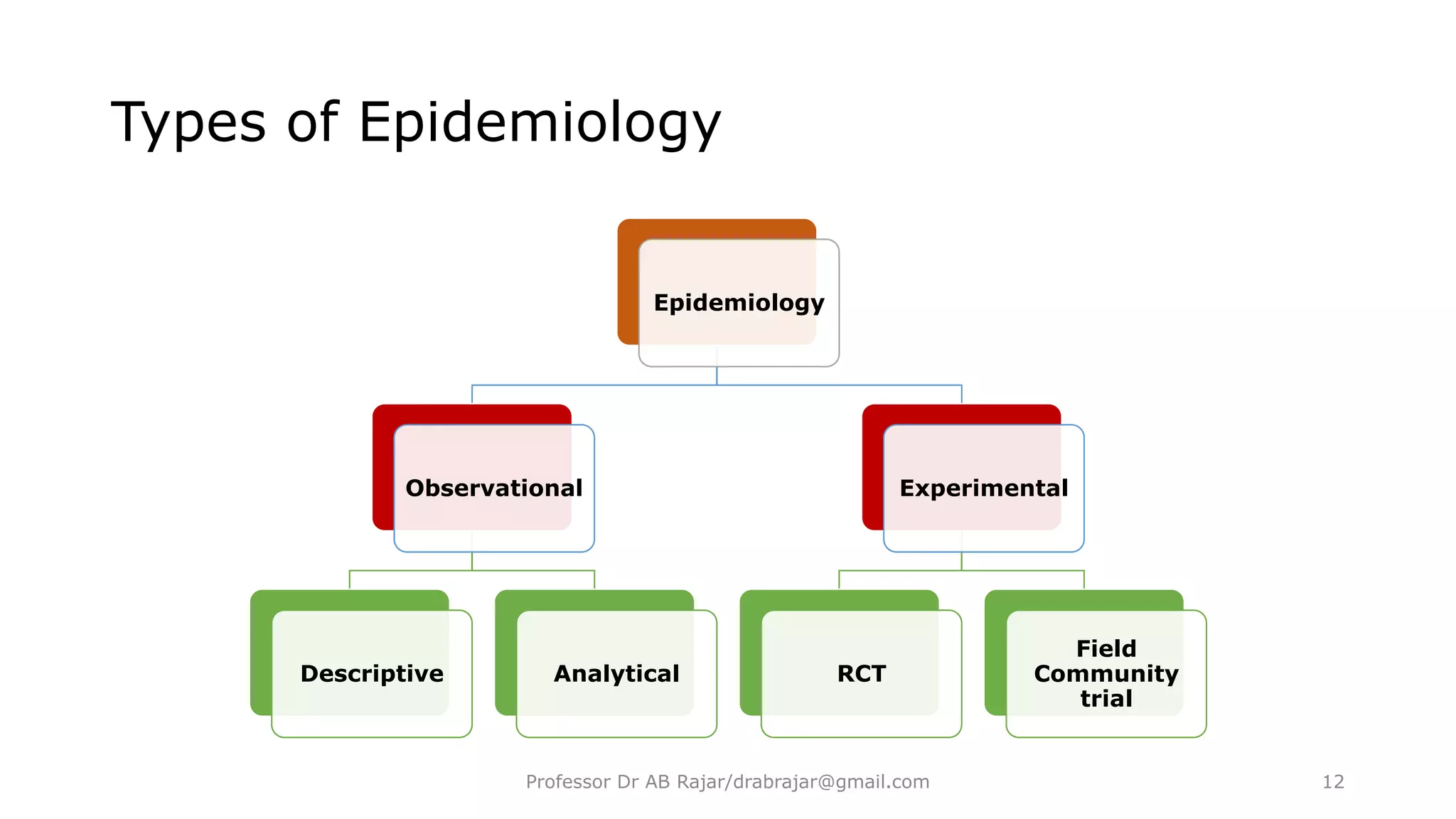 Types of Epidemiology

Epidemiology

Observational

Experimental

Descriptive

Analytical

RCT

Field Community trial

Professor Dr AB Rajar/drabrajar@gmail.com

12